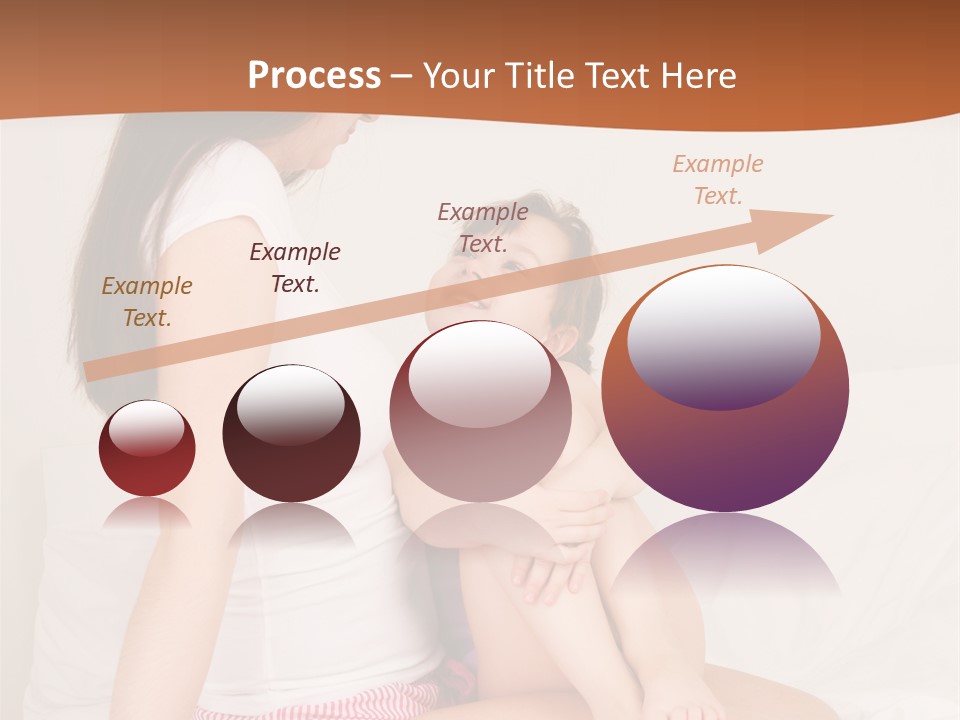 Process – Your Title Text Here

Example Text.

Example Text.

Example Text.

Example Text.